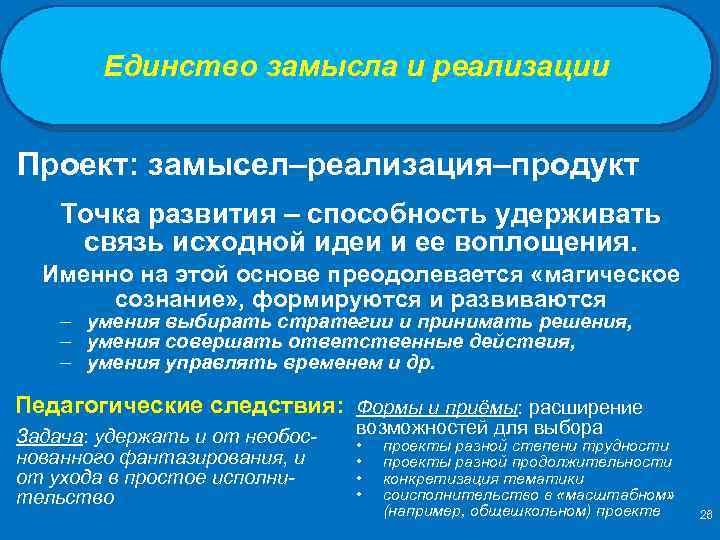 Единство замысла и реализации

Проект: замысел–реализация–продукт

Точка развития – способность удерживать связь исходной идеи и ее воплощения.

Именно на этой основе преодолевается «магическое сознание», формируются и развиваются

– умения выбирать стратегии и принимать решения,
– умения совершать ответственные действия,
– умения управлять временем и др.

Педагогические следствия:

Задача: удержать и от необоснованного фантазирования, и от ухода в простое исполнительство

Формы и приёмы: расширение возможностей для выбора

• проекты разной степени трудности
• проекты разной продолжительности
• конкретизация тематики
• соисполнительство в «масштабном» (например, общешкольном) проекте

28